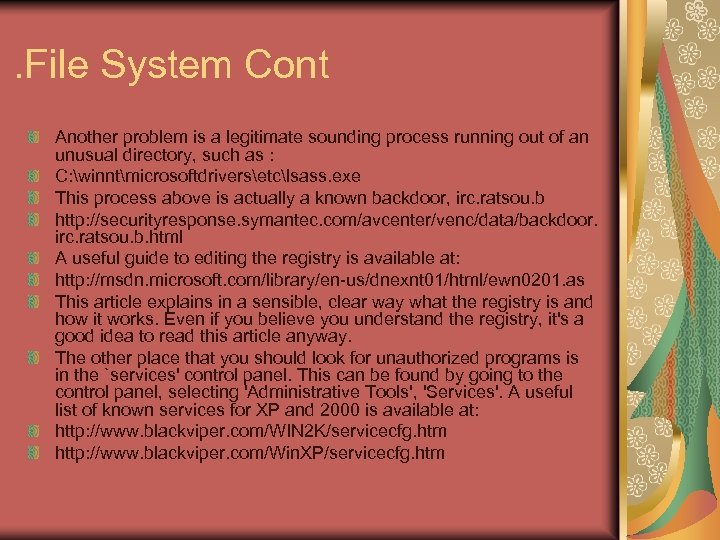 .File System Cont

Another problem is a legitimate sounding process running out of an unusual directory, such as :

C:\winnt\microsoftdrivers\etc\lsass.exe

This process above is actually a known backdoor, irc.ratsou.b

http://securityresponse.symantec.com/avcenter/venc/data/backdoor.irc.ratsou.b.html

A useful guide to editing the registry is available at:

http://msdn.microsoft.com/library/en-us/dnexnt01/html/ewn0201.as

This article explains in a sensible, clear way what the registry is and how it works. Even if you believe you understand the registry, it's a good idea to read this article anyway.

The other place that you should look for unauthorized programs is in the `services' control panel. This can be found by going to the control panel, selecting 'Administrative Tools', 'Services'. A useful list of known services for XP and 2000 is available at:

http://www.blackviper.com/WIN2K/servicecfg.htm

http://www.blackviper.com/WinXP/servicecfg.htm